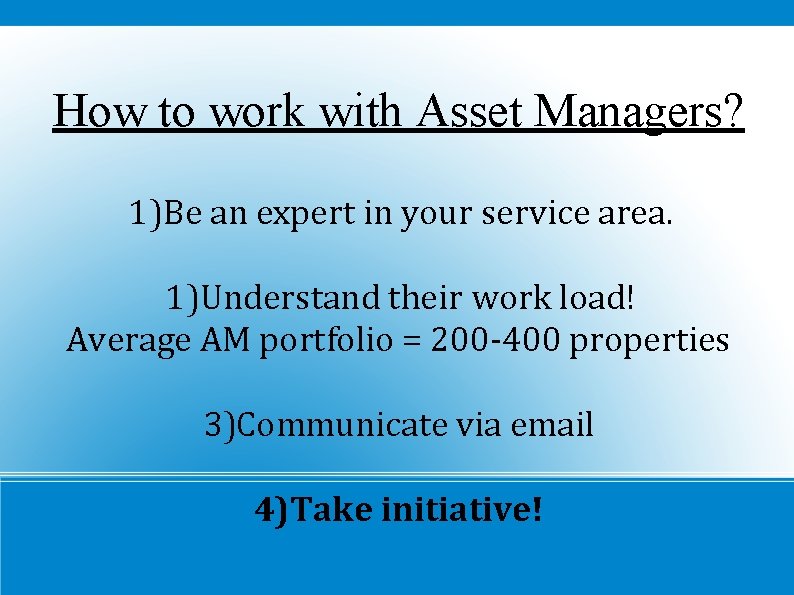 How to work with Asset Managers?

1)Be an expert in your service area.

1)Understand their work load!
Average AM portfolio = 200-400 properties

3)Communicate via email

4)Take initiative!